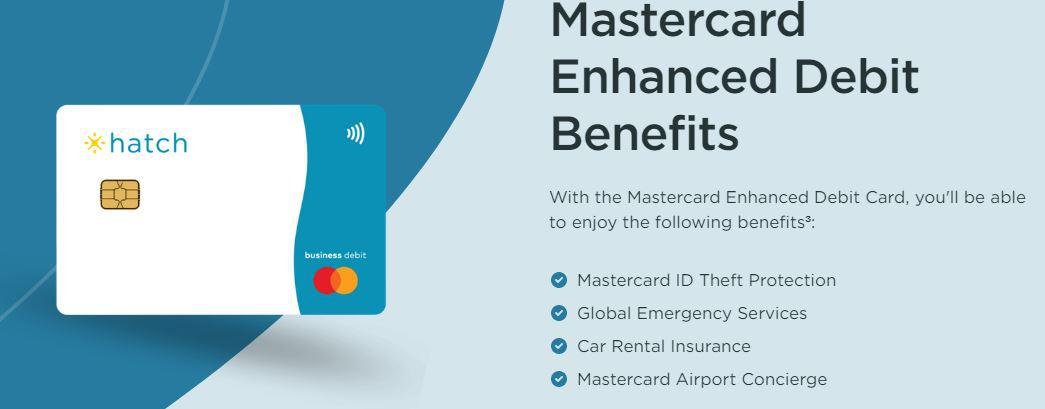 hatch

business debit

Mastercard Enhanced Debit Benefits

With the Mastercard Enhanced Debit Card, you'll be able to enjoy the following benefits³:

Mastercard ID Theft Protection
Global Emergency Services
Car Rental Insurance
Mastercard Airport Concierge